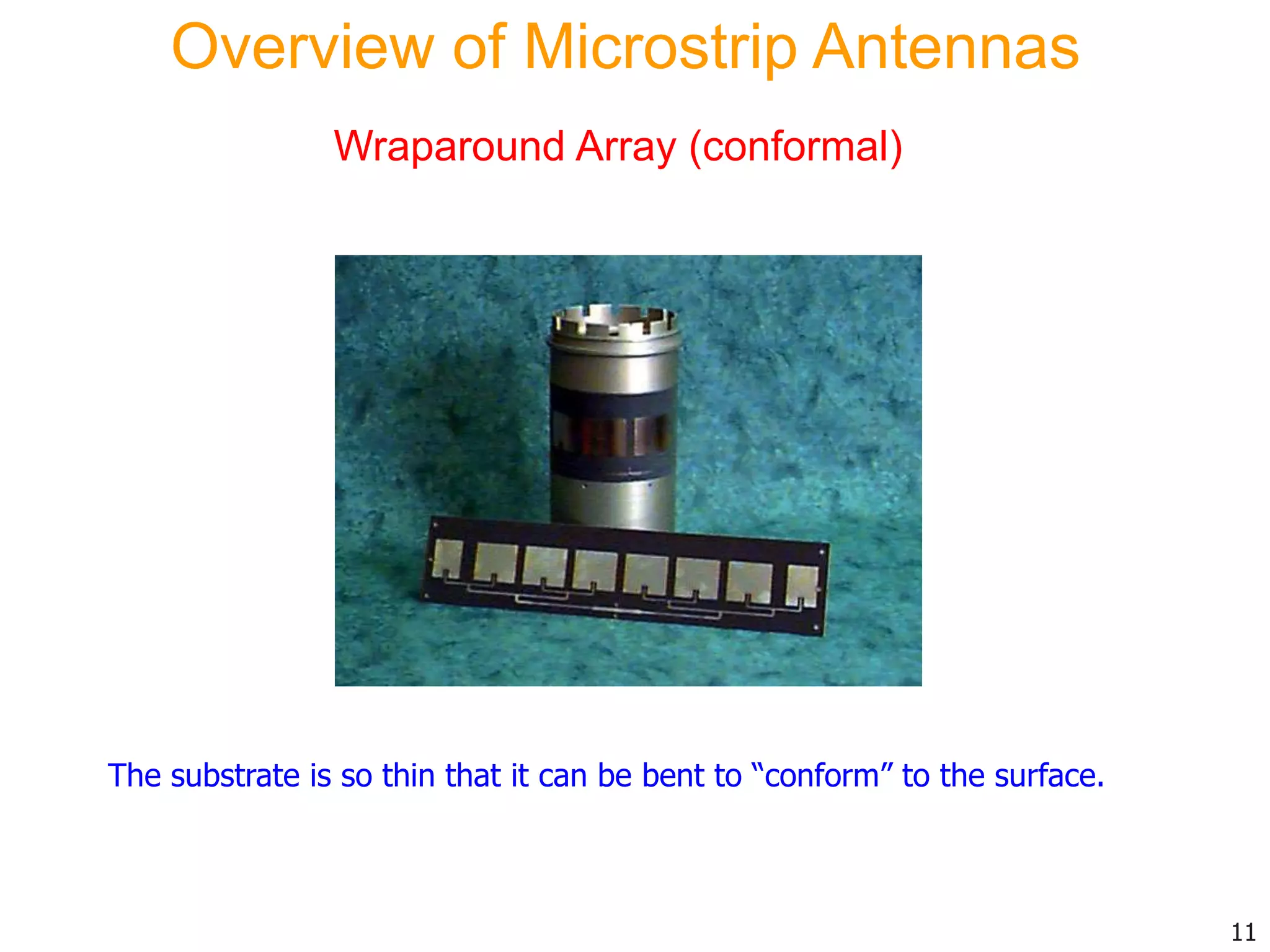 Overview of Microstrip Antennas

Wraparound Array (conformal)

The substrate is so thin that it can be bent to “conform” to the surface.

11